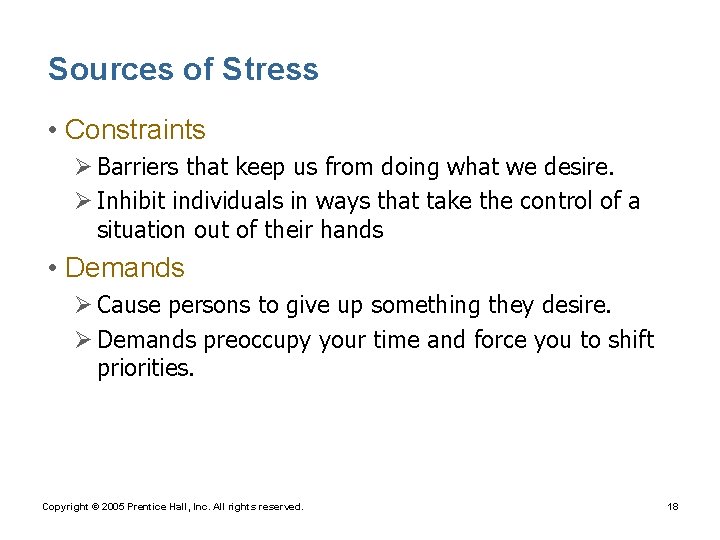 Sources of Stress

• Constraints
  ➢ Barriers that keep us from doing what we desire.
  ➢ Inhibit individuals in ways that take the control of a situation out of their hands

• Demands
  ➢ Cause persons to give up something they desire.
  ➢ Demands preoccupy your time and force you to shift priorities.

Copyright © 2005 Prentice Hall, Inc. All rights reserved.

18